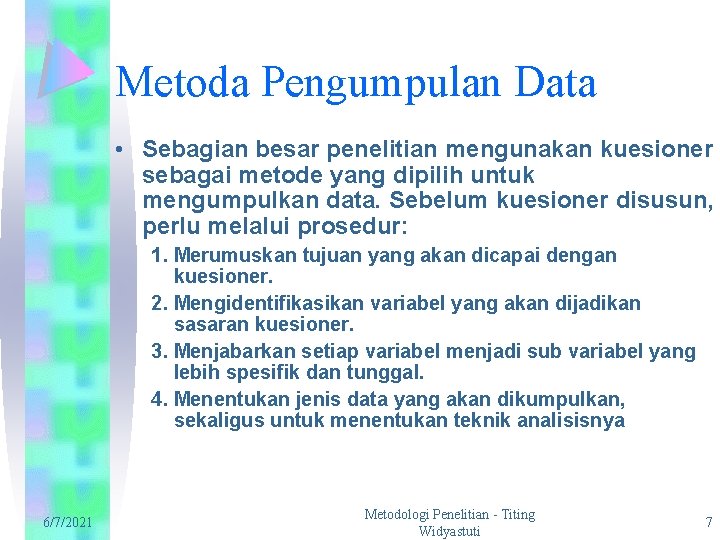 Metoda Pengumpulan Data

• Sebagian besar penelitian mengunakan kuesioner sebagai metode yang dipilih untuk mengumpulkan data. Sebelum kuesioner disusun, perlu melalui prosedur:

1. Merumuskan tujuan yang akan dicapai dengan kuesioner.
2. Mengidentifikasikan variabel yang akan dijadikan sasaran kuesioner.
3. Menjabarkan setiap variabel menjadi sub variabel yang lebih spesifik dan tunggal.
4. Menentukan jenis data yang akan dikumpulkan, sekaligus untuk menentukan teknik analisisnya

6/7/2021

Metodologi Penelitian - Titing Widyastuti

7